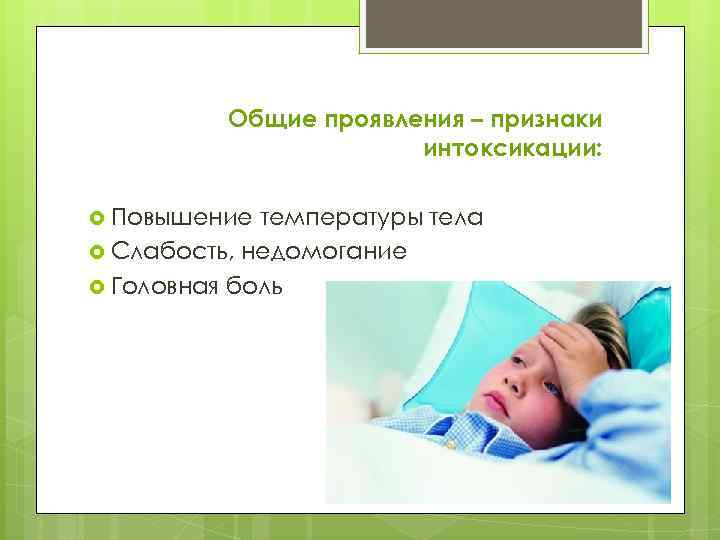 Общие проявления – признаки интоксикации:

Повышение температуры тела
Слабость, недомогание
Головная боль